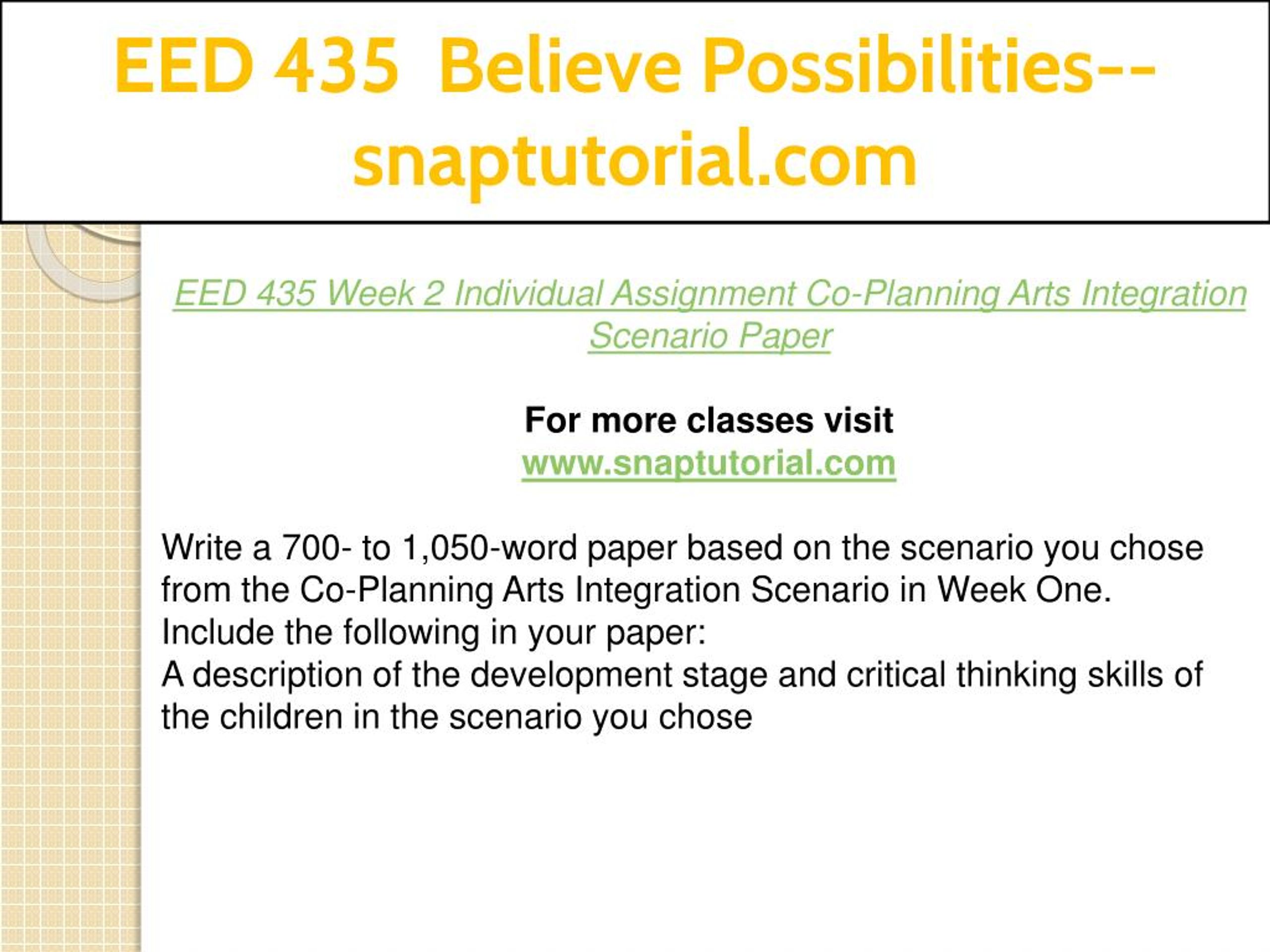 EED 435 Believe Possibilities--snaptutorial.com

EED 435 Week 2 Individual Assignment Co-Planning Arts Integration Scenario Paper

For more classes visit
www.snaptutorial.com

Write a 700- to 1,050-word paper based on the scenario you chose from the Co-Planning Arts Integration Scenario in Week One.
Include the following in your paper:
A description of the development stage and critical thinking skills of the children in the scenario you chose